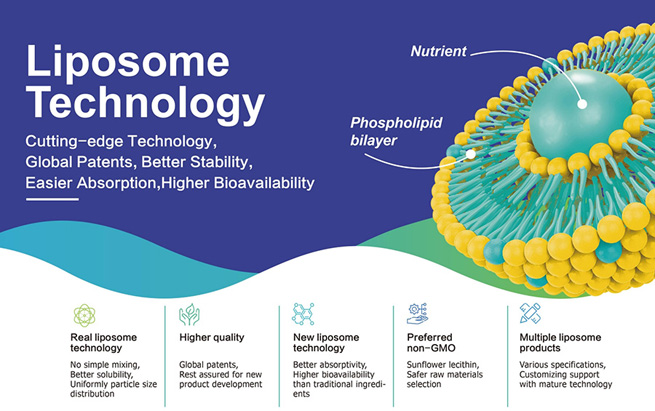 Liposome Technology

Cutting-edge Technology, Global Patents, Better Stability, Easier Absorption,Higher Bioavailability

Nutrient

Phospholipid bilayer

Real liposome technology

No simple mixing, Better solubility, Uniformly particle size distribution

Higher quality

Global patents, Rest assured for new product development

New liposome technology

Better absorptivity, Higher bioavailability than traditional ingredients

Preferred non-GMO

Sunflower lecithin, Safer raw materials selection

Multiple liposome products

Various specifications, Customizing support with mature technology